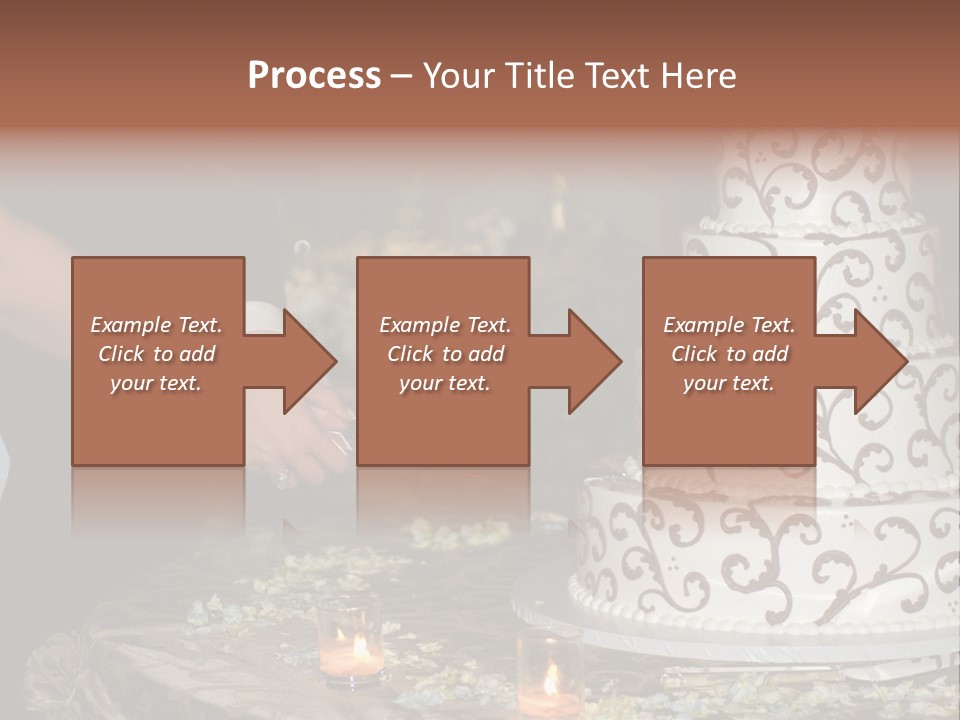 Process – Your Title Text Here

Example Text. Click to add your text.

Example Text. Click to add your text.

Example Text. Click to add your text.